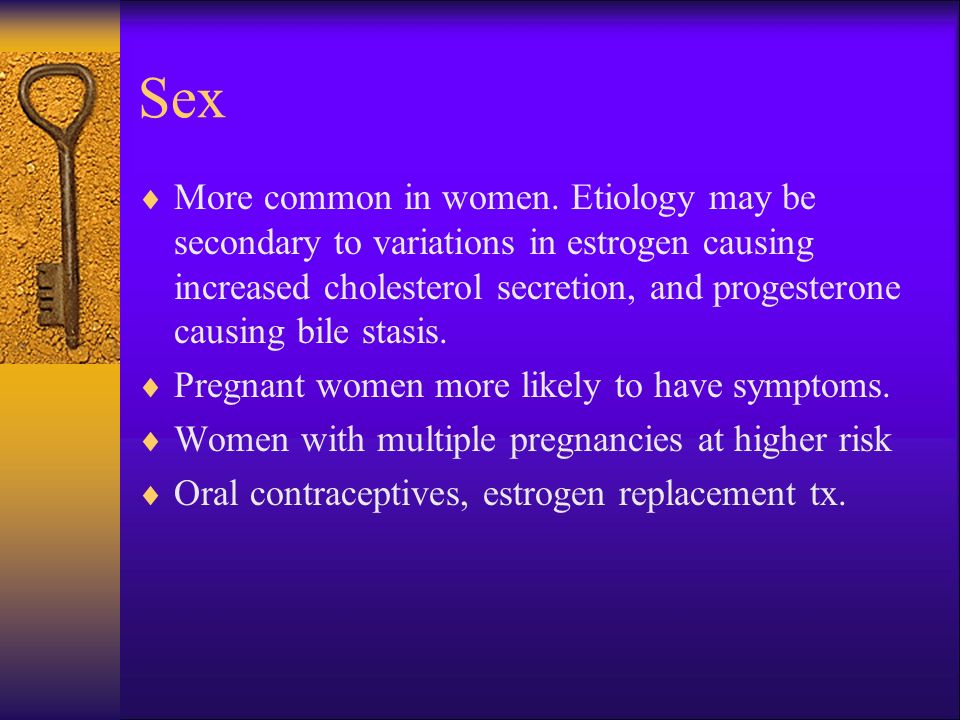 Sex

♦ More common in women. Etiology may be secondary to variations in estrogen causing increased cholesterol secretion, and progesterone causing bile stasis.

♦ Pregnant women more likely to have symptoms.

♦ Women with multiple pregnancies at higher risk

♦ Oral contraceptives, estrogen replacement tx.